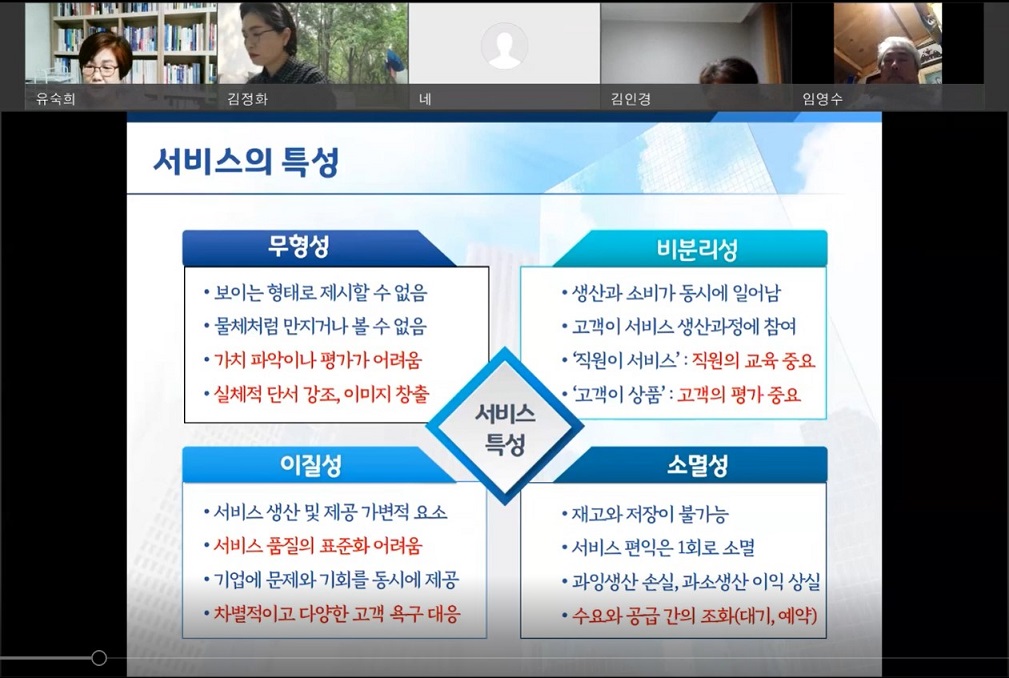 유숙희
김정화
네
김인경
임영수

서비스의 특성

무형성
• 보이는 형태로 제시할 수 없음
• 물체처럼 만지거나 볼 수 없음
• 가치 파악이나 평가가 어려움
• 실체적 단서 강조, 이미지 창출

비분리성
• 생산과 소비가 동시에 일어남
• 고객이 서비스 생산과정에 참여
• '직원이 서비스' : 직원의 교육 중요
• '고객이 상품' : 고객의 평가 중요

서비스 특성

이질성
• 서비스 생산 및 제공 가변적 요소
• 서비스 품질의 표준화 어려움
• 기업에 문제와 기회를 동시에 제공
• 차별적이고 다양한 고객 욕구 대응

소멸성
• 재고와 저장이 불가능
• 서비스 편익은 1회로 소멸
• 과잉생산 손실, 과소생산 이익 상실
• 수요와 공급 간의 조화(대기, 예약)